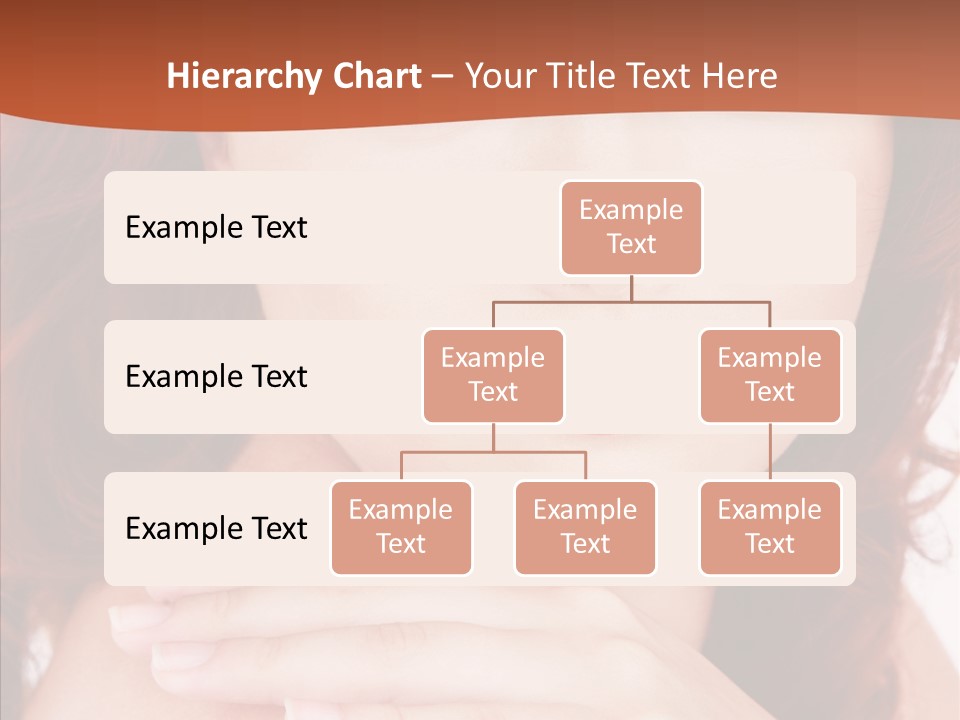 Hierarchy Chart – Your Title Text Here

Example Text

Example Text

Example Text

Example Text

Example Text

Example Text

Example Text

Example Text

Example Text